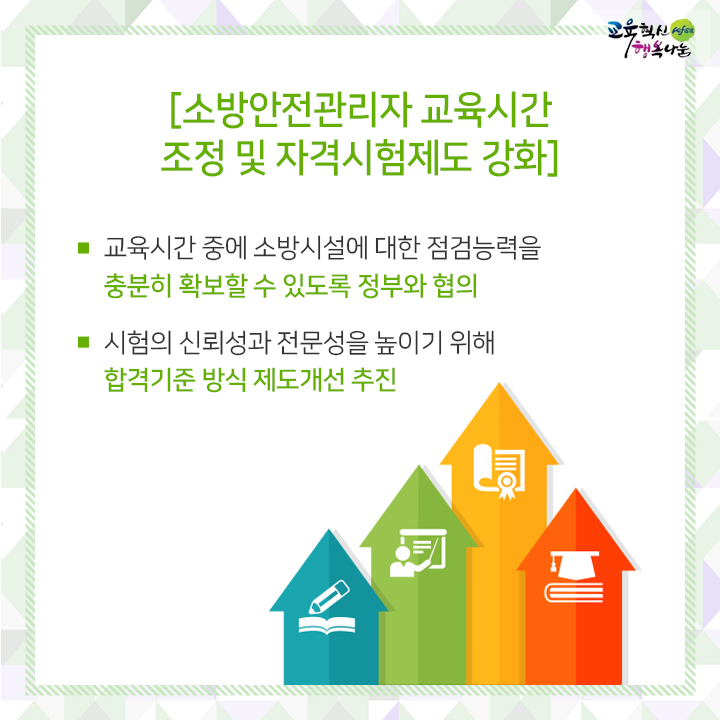 교육혁신 행복나눔

[소방안전관리자 교육시간 조정 및 자격시험제도 강화]

■ 교육시간 중에 소방시설에 대한 점검능력을 충분히 확보할 수 있도록 정부와 협의

■ 시험의 신뢰성과 전문성을 높이기 위해 합격기준 방식 제도개선 추진